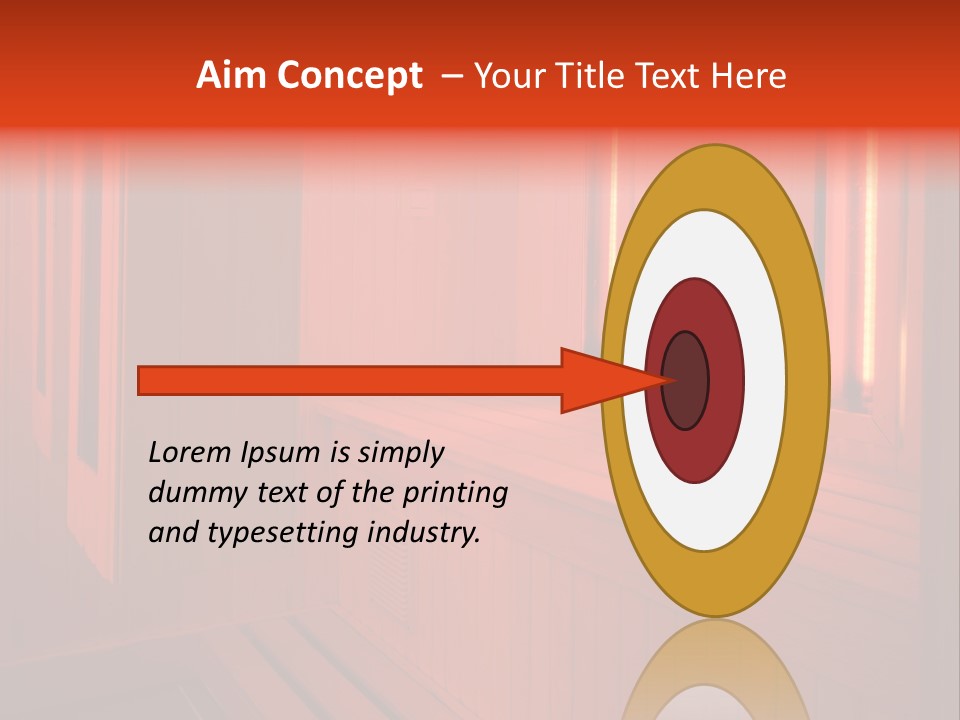 Aim Concept – Your Title Text Here

Lorem Ipsum is simply dummy text of the printing and typesetting industry.